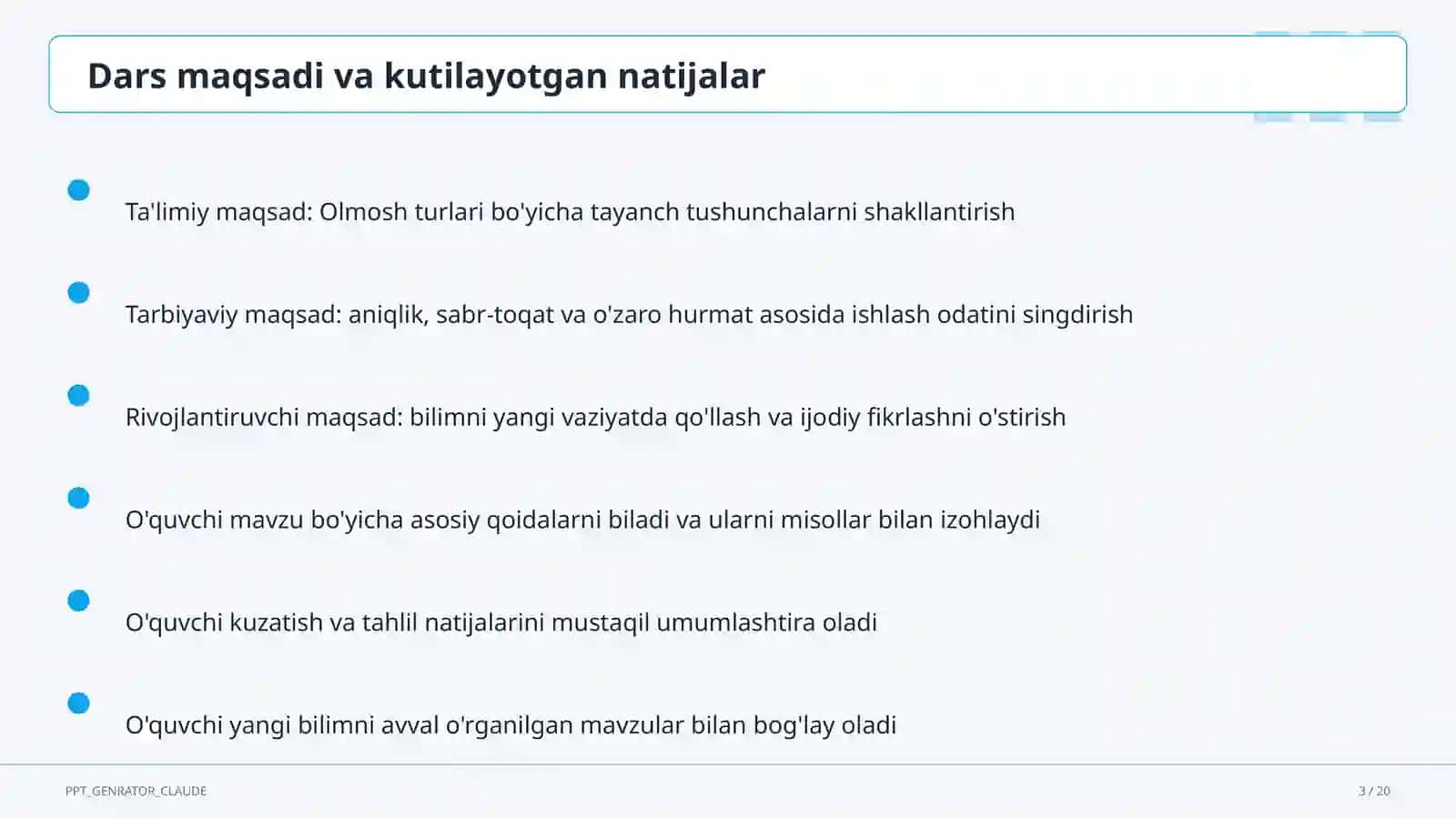 Dars maqsadi va kutilayotgan natijalar

Ta'limiy maqsad: Olmosh turlari bo'yicha tayanch tushunchalarni shakllantirish

Tarbiyaviy maqsad: aniqlik, sabr-toqat va o'zaro hurmat asosida ishlash odatini singdirish

Rivojlantiruvchi maqsad: bilimni yangi vaziyatda qo'llash va ijodiy fikrlashni o'stirish

O'quvchi mavzu bo'yicha asosiy qoidalarni biladi va ularni misollar bilan izohlaydi

O'quvchi kuzatish va tahlil natijalarini mustaqil umumlashtira oladi

O'quvchi yangi bilimni avval o'rganilgan mavzular bilan bog'lay oladi

PPT_GENRATOR_CLAUDE

3 / 20